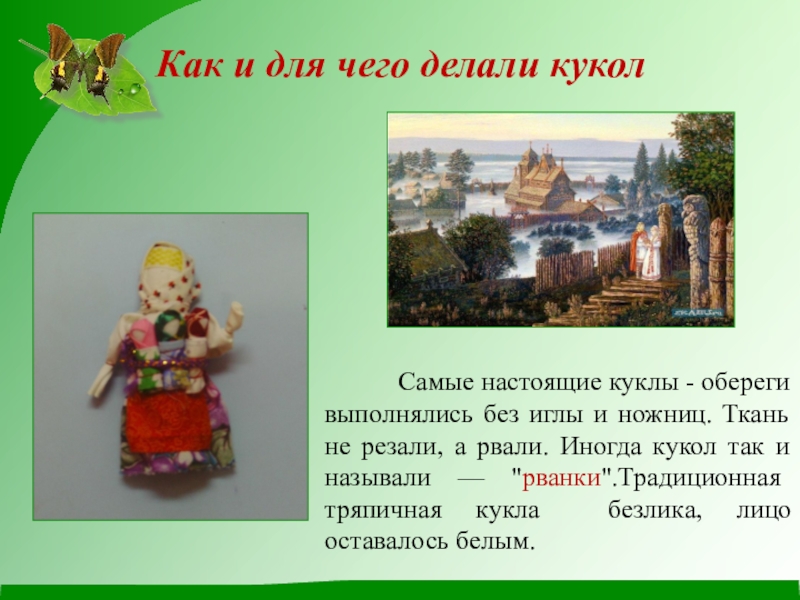 Как и для чего делали кукол

Самые настоящие куклы - обереги выполнялись без иглы и ножниц. Ткань не резали, а рвали. Иногда кукол так и называли — "рванки".Традиционная тряпичная кукла безлика, лицо оставалось белым.